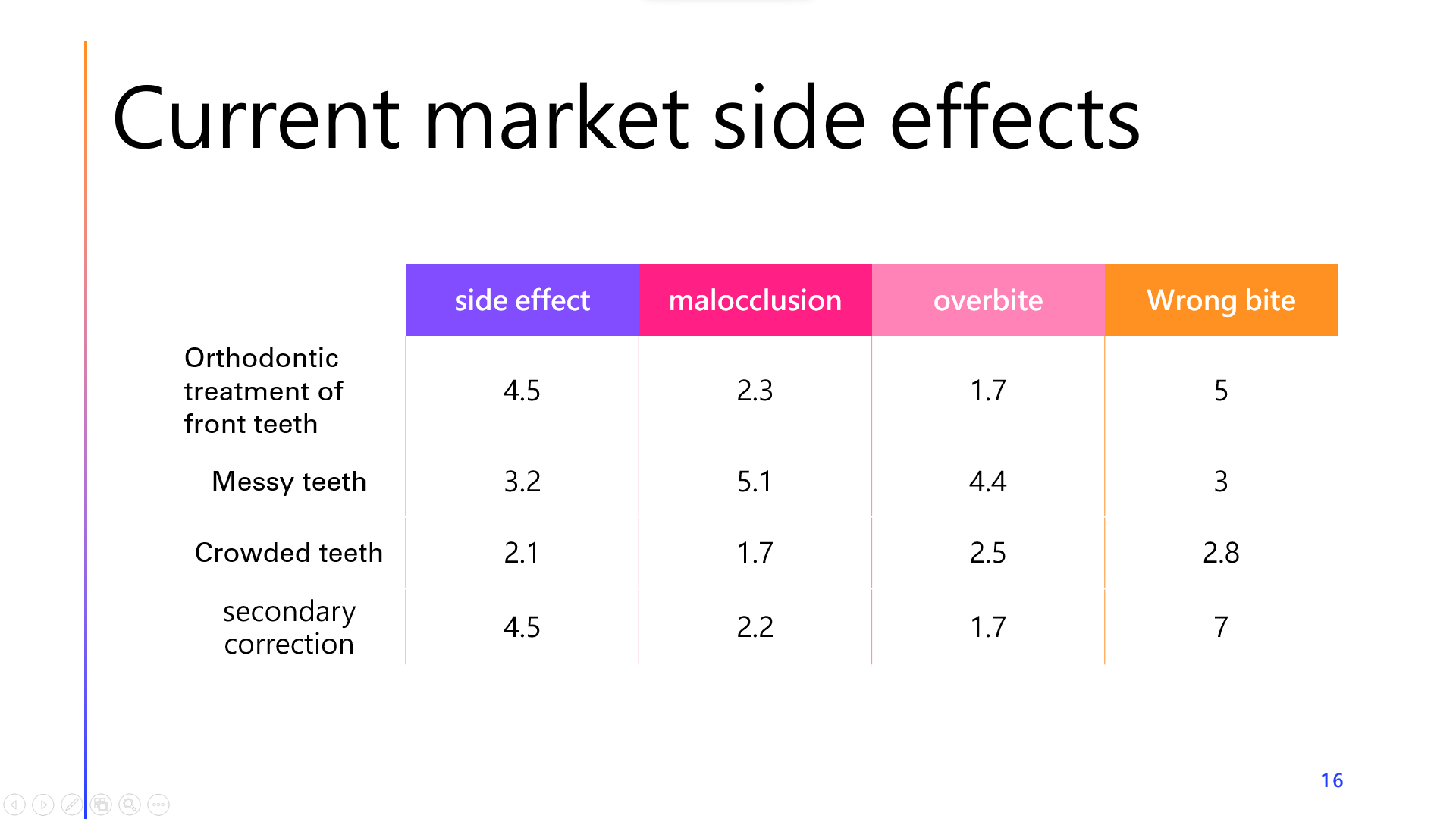 Current market side effects

| | side effect | malocclusion | overbite | Wrong bite |
|---|---|---|---|---|
| Orthodontic treatment of front teeth | 4.5 | 2.3 | 1.7 | 5 |
| Messy teeth | 3.2 | 5.1 | 4.4 | 3 |
| Crowded teeth | 2.1 | 1.7 | 2.5 | 2.8 |
| secondary correction | 4.5 | 2.2 | 1.7 | 7 |

16